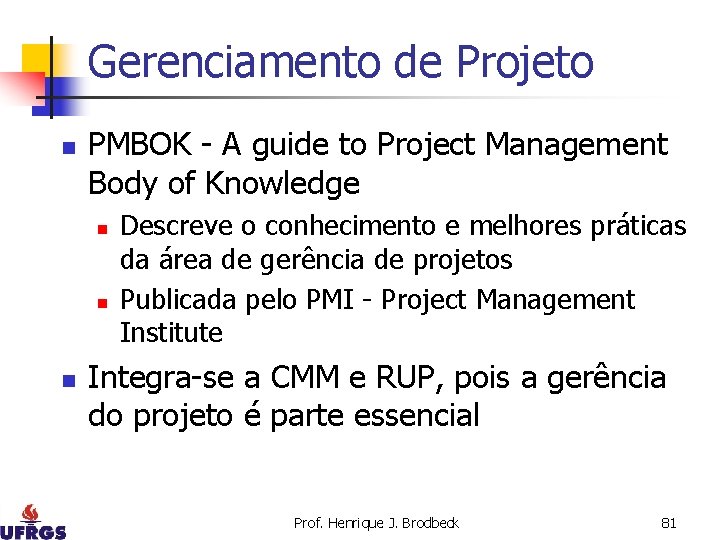 Gerenciamento de Projeto

PMBOK - A guide to Project Management Body of Knowledge

Descreve o conhecimento e melhores práticas da área de gerência de projetos

Publicada pelo PMI - Project Management Institute

Integra-se a CMM e RUP, pois a gerência do projeto é parte essencial

UFRGS

Prof. Henrique J. Brodbeck

81